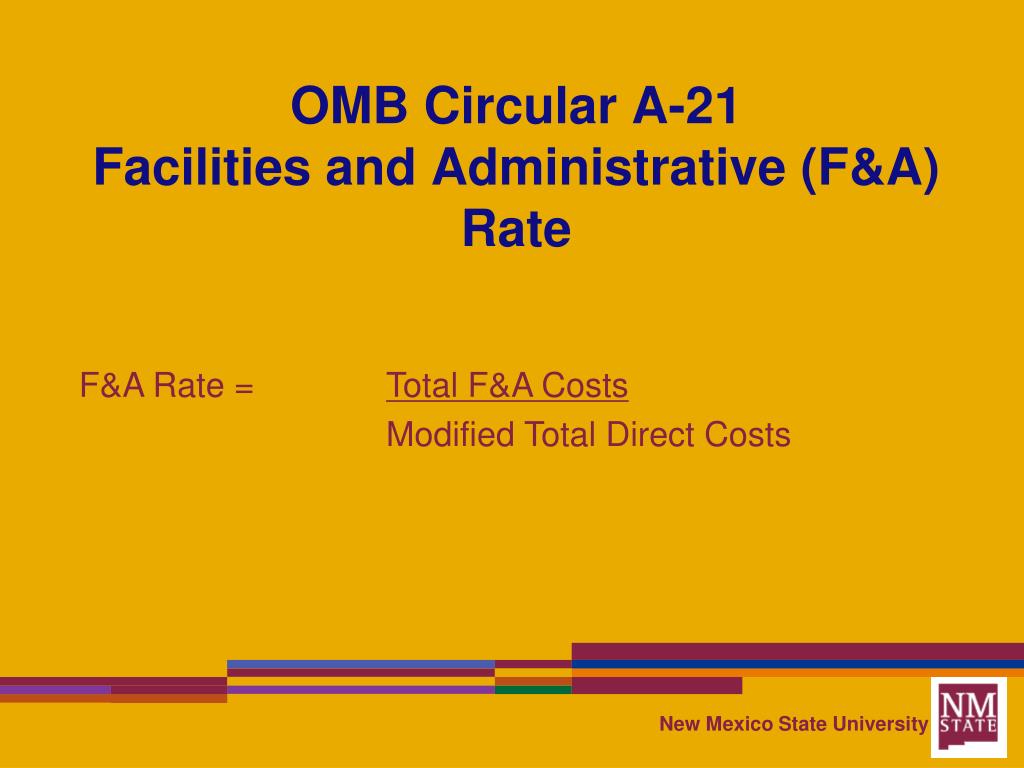 OMB Circular A-21
Facilities and Administrative (F&A) Rate

F&A Rate = Total F&A Costs
Modified Total Direct Costs

New Mexico State University

NM STATE